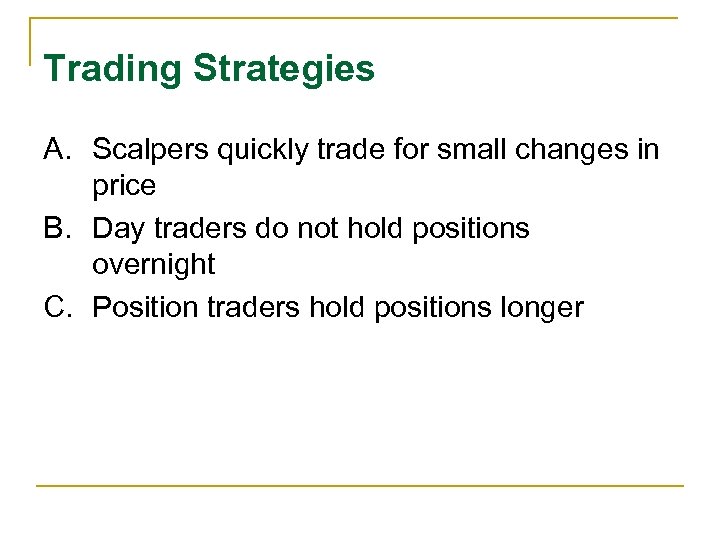 Trading Strategies

A. Scalpers quickly trade for small changes in price
B. Day traders do not hold positions overnight
C. Position traders hold positions longer